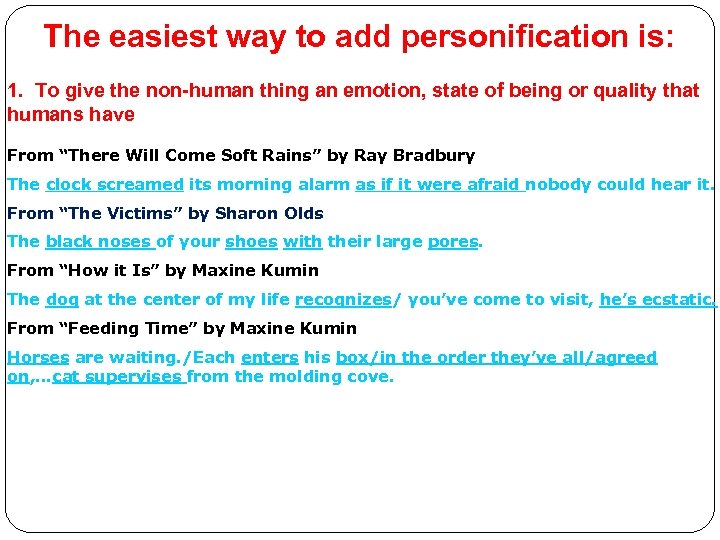 The easiest way to add personification is:

1. To give the non-human thing an emotion, state of being or quality that humans have

From "There Will Come Soft Rains" by Ray Bradbury

The clock screamed its morning alarm as if it were afraid nobody could hear it.

From "The Victims" by Sharon Olds

The black noses of your shoes with their large pores.

From "How it Is" by Maxine Kumin

The dog at the center of my life recognizes/ you've come to visit, he's ecstatic.

From "Feeding Time" by Maxine Kumin

Horses are waiting./Each enters his box/in the order they've all/agreed on,...cat supervises from the molding cove.